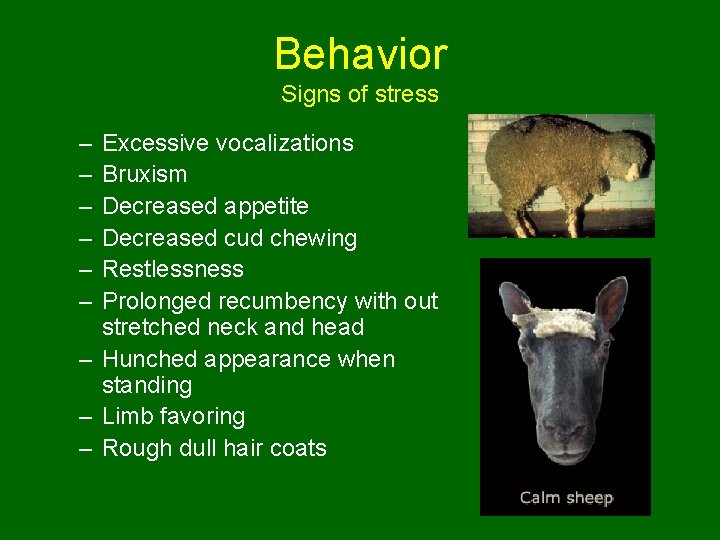 Behavior
Signs of stress

– Excessive vocalizations
– Bruxism
– Decreased appetite
– Decreased cud chewing
– Restlessness
– Prolonged recumbency with out stretched neck and head
– Hunched appearance when standing
– Limb favoring
– Rough dull hair coats

Calm sheep